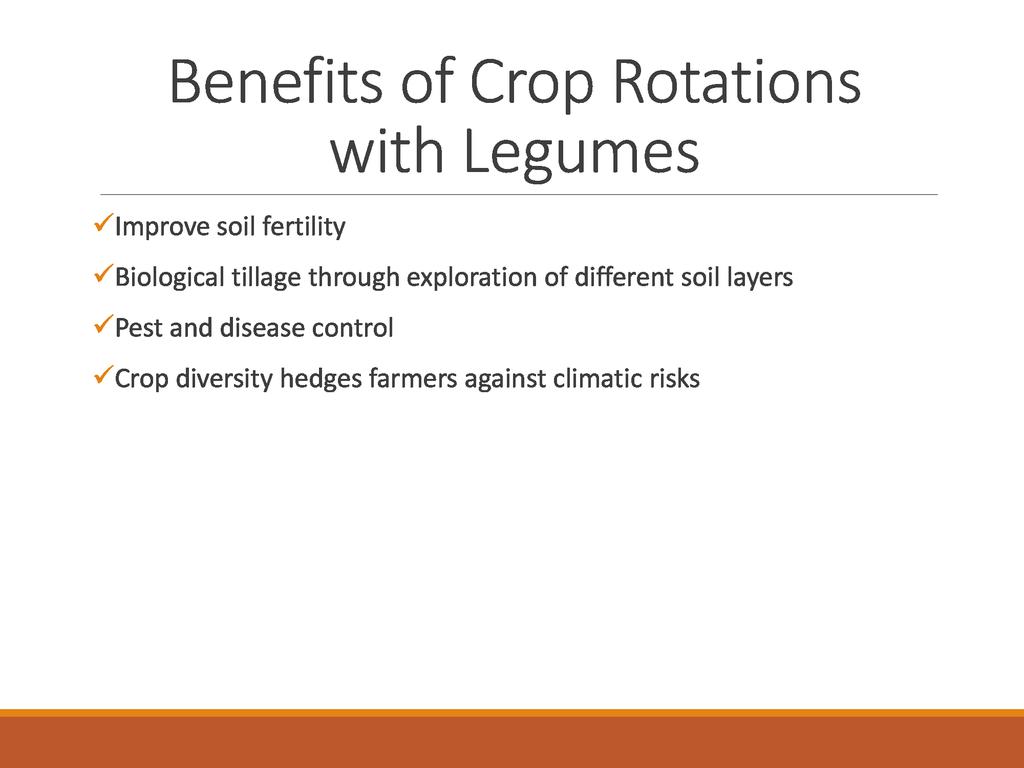 Benefits of Crop Rotations with Legumes

✓Improve soil fertility

✓Biological tillage through exploration of different soil layers

✓Pest and disease control

✓Crop diversity hedges farmers against climatic risks